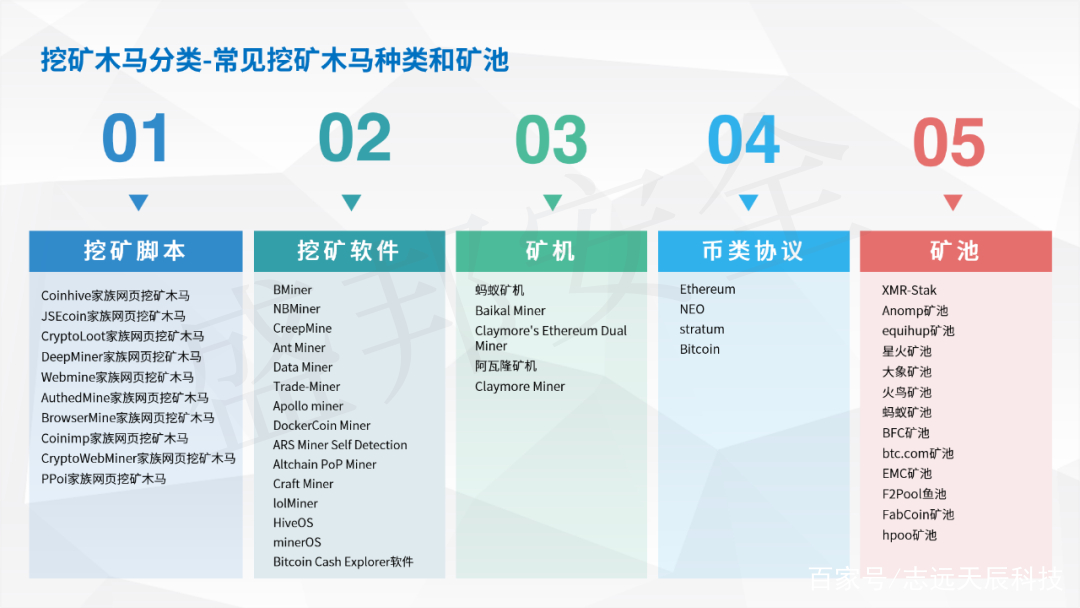 挖矿木马分类-常见挖矿木马种类和矿池

01

挖矿脚本

Coinhive家族网页挖矿木马
JSEcoin家族网页挖矿木马
CryptoLoot家族网页挖矿木马
DeepMiner家族网页挖矿木马
Webmine家族网页挖矿木马
AuthedMine家族网页挖矿木马
BrowserMine家族网页挖矿木马
Coinimp家族网页挖矿木马
CryptoWebMiner家族网页挖矿木马
PPoi家族网页挖矿木马

02

挖矿软件

BMiner
NBMiner
CreepMine
Ant Miner
Data Miner
Trade-Miner
Apollo miner
DockerCoin Miner
ARS Miner Self Detection
Altchain PoP Miner
Craft Miner
lolMiner
HiveOS
minerOS
Bitcoin Cash Explorer软件

03

矿机

蚂蚁矿机
Baikal Miner
Claymore's Ethereum Dual Miner
阿瓦隆矿机
Claymore Miner

04

币类协议

Ethereum
NEO
stratum
Bitcoin

05

矿池

XMR-Stak
Anomp矿池
equihup矿池
星火矿池
大象矿池
火鸟矿池
蚂蚁矿池
BFC矿池
btc.com矿池
EMC矿池
F2Pool鱼池
FabCoin矿池
hpoo矿池

百家号/志远天辰科技